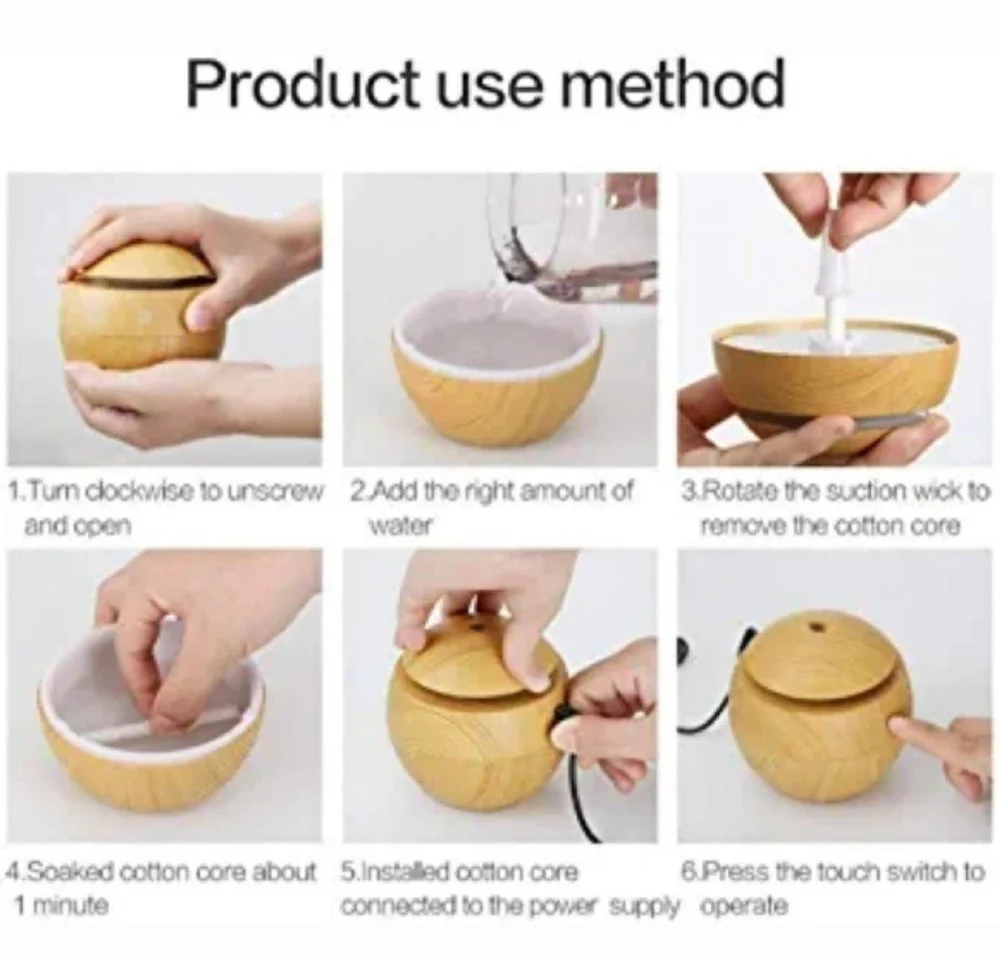 Product use method

1.Turn clockwise to unscrew and open

2.Add the right amount of water

3.Rotate the suction wick to remove the cotton core

4.Soaked cotton core about 1 minute

5.Installed cotton core connected to the power supply

6.Press the touch switch to operate